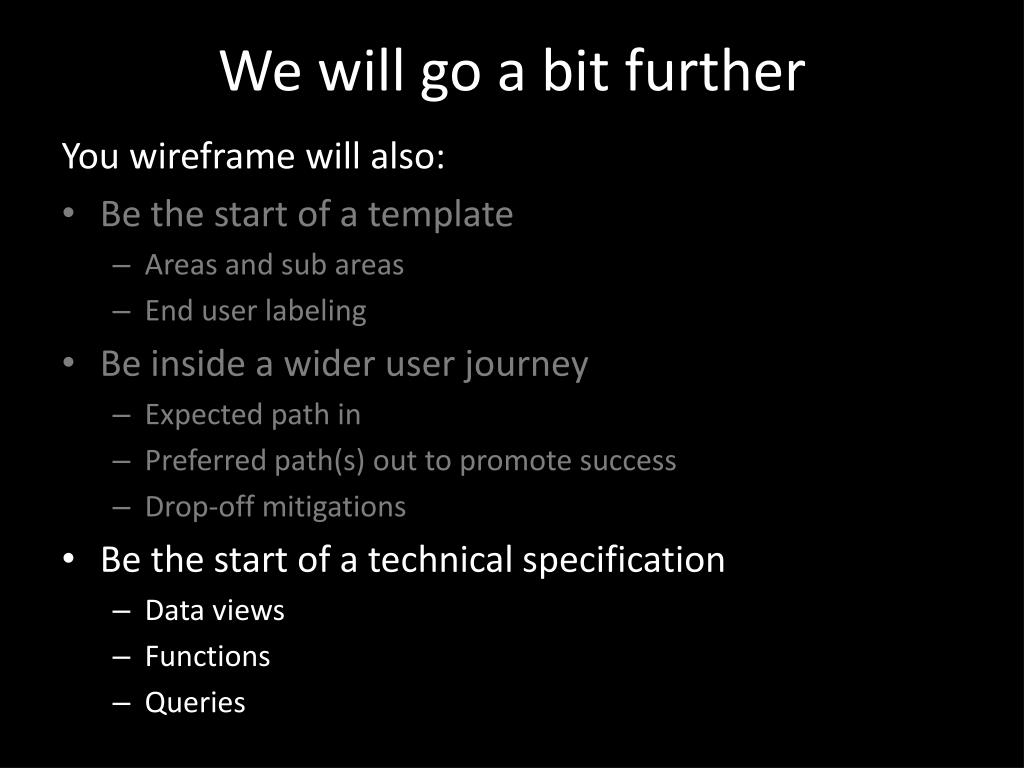 We will go a bit further

You wireframe will also:

• Be the start of a template
  – Areas and sub areas
  – End user labeling
• Be inside a wider user journey
  – Expected path in
  – Preferred path(s) out to promote success
  – Drop-off mitigations
• Be the start of a technical specification
  – Data views
  – Functions
  – Queries